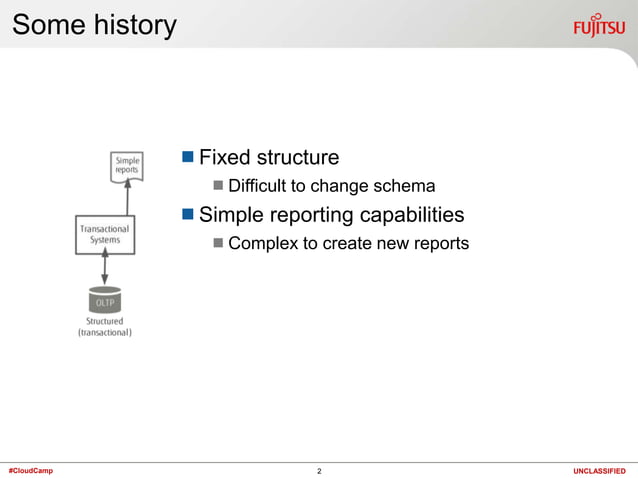 Some history

FUJITSU

Simple reports

Transactional Systems

OLTP

Structured (transactional)

Fixed structure

Difficult to change schema

Simple reporting capabilities

Complex to create new reports

#CloudCamp

2

UNCLASSIFIED